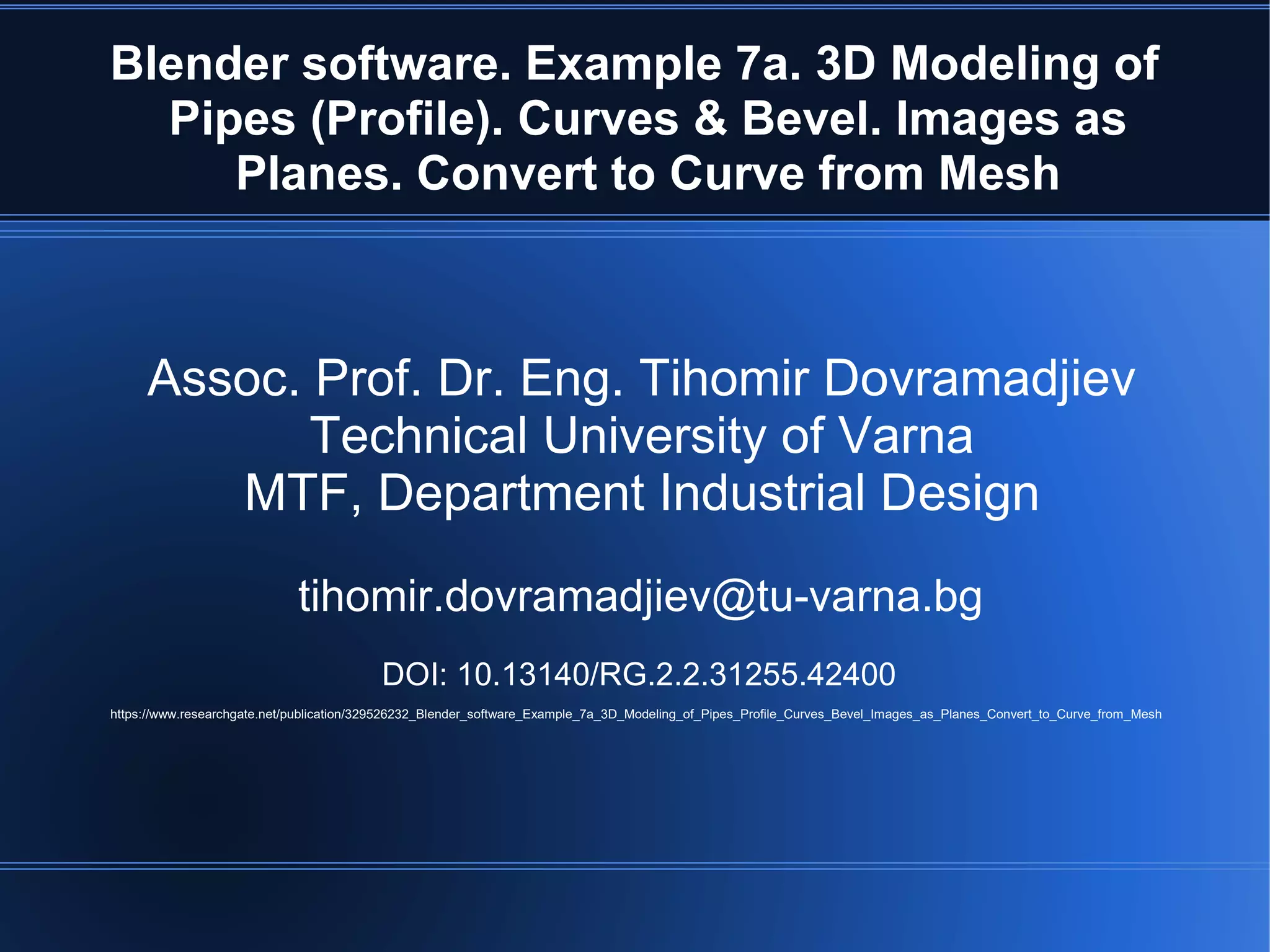 Blender software. Example 7a. 3D Modeling of Pipes (Profile). Curves & Bevel. Images as Planes. Convert to Curve from Mesh

Assoc. Prof. Dr. Eng. Tihomir Dovramadjiev
Technical University of Varna
MTF, Department Industrial Design

tihomir.dovramadjiev@tu-varna.bg

DOI: 10.13140/RG.2.2.31255.42400

https://www.researchgate.net/publication/329526232_Blender_software_Example_7a_3D_Modeling_of_Pipes_Profile_Curves_Bevel_Images_as_Planes_Convert_to_Curve_from_Mesh